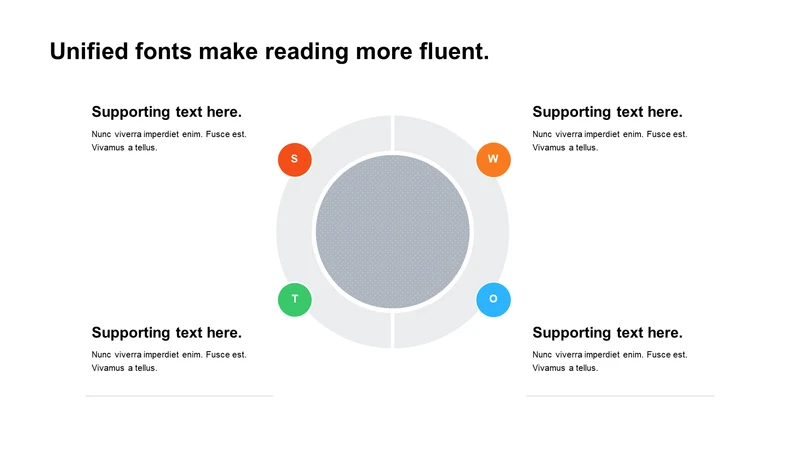 Unified fonts make reading more fluent.

Supporting text here.
Nunc viverra imperdiet enim. Fusce est. Vivamus a tellus.

S

W

Supporting text here.
Nunc viverra imperdiet enim. Fusce est. Vivamus a tellus.

T

O

Supporting text here.
Nunc viverra imperdiet enim. Fusce est. Vivamus a tellus.

Supporting text here.
Nunc viverra imperdiet enim. Fusce est. Vivamus a tellus.